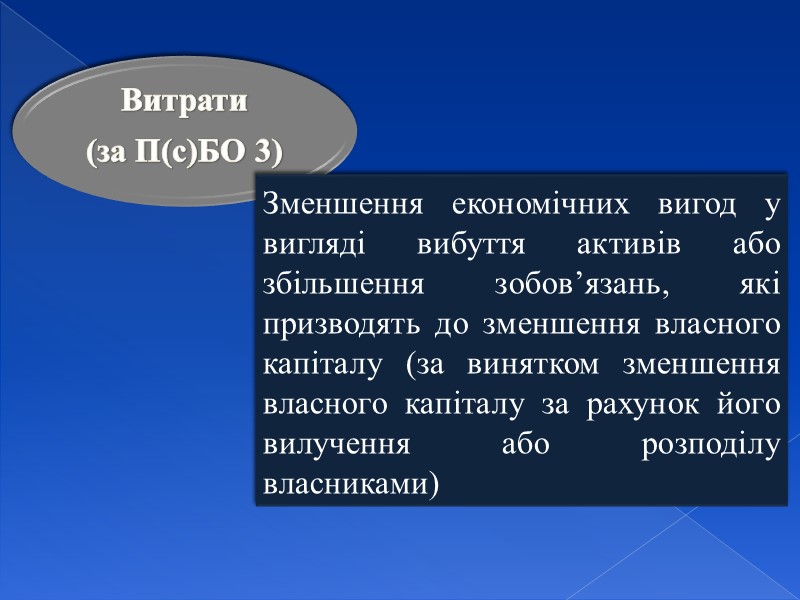 Витрати
(за П(с)БО 3)

Зменшення економічних вигод у вигляді вибуття активів або збільшення зобов’язань, які призводять до зменшення власного капіталу (за винятком зменшення власного капіталу за рахунок його вилучення або розподілу власниками)